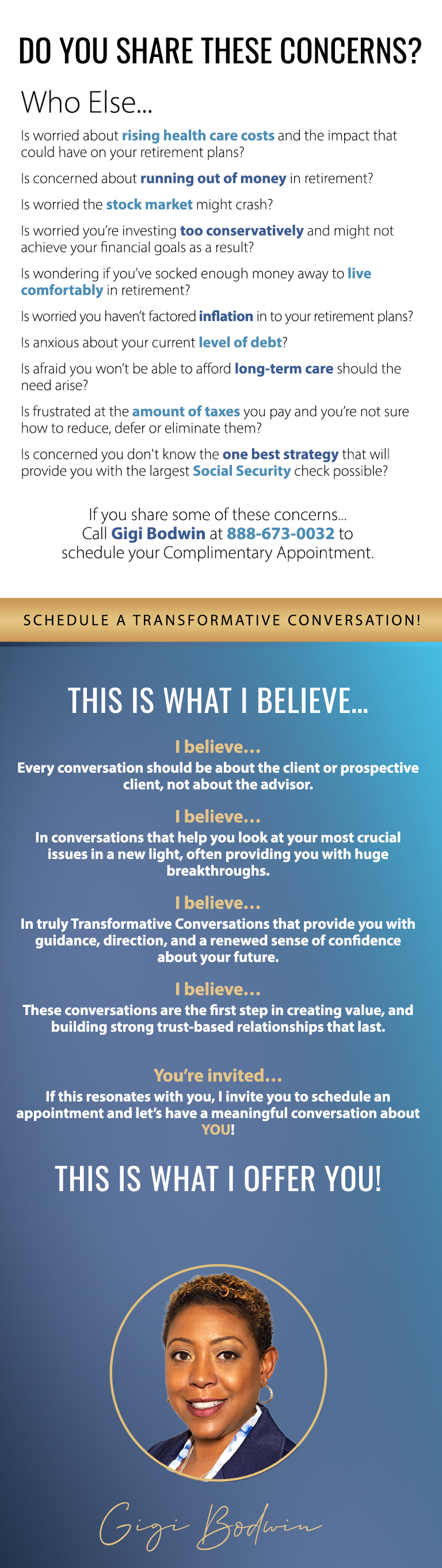 DO YOU SHARE THESE CONCERNS?

Who Else...

Is worried about rising health care costs and the impact that could have on your retirement plans?

Is concerned about running out of money in retirement?

Is worried the stock market might crash?

Is worried you're investing too conservatively and might not achieve your financial goals as a result?

Is wondering if you've socked enough money away to live comfortably in retirement?

Is worried you haven't factored inflation in to your retirement plans?

Is anxious about your current level of debt?

Is afraid you won't be able to afford long-term care should the need arise?

Is frustrated at the amount of taxes you pay and you're not sure how to reduce, defer or eliminate them?

Is concerned you don't know the one best strategy that will provide you with the largest Social Security check possible?

If you share some of these concerns... Call Gigi Bodwin at 888-673-0032 to schedule your Complimentary Appointment.

SCHEDULE A TRANSFORMATIVE CONVERSATION!

THIS IS WHAT I BELIEVE...

I believe...
Every conversation should be about the client or prospective client, not about the advisor.

I believe...
In conversations that help you look at your most crucial issues in a new light, often providing you with huge breakthroughs.

I believe...
In truly Transformative Conversations that provide you with guidance, direction, and a renewed sense of confidence about your future.

I believe...
These conversations are the first step in creating value, and building strong trust-based relationships that last.

You're invited...
If this resonates with you, I invite you to schedule an appointment and let's have a meaningful conversation about YOU!

THIS IS WHAT I OFFER YOU!

Gigi Bodwin